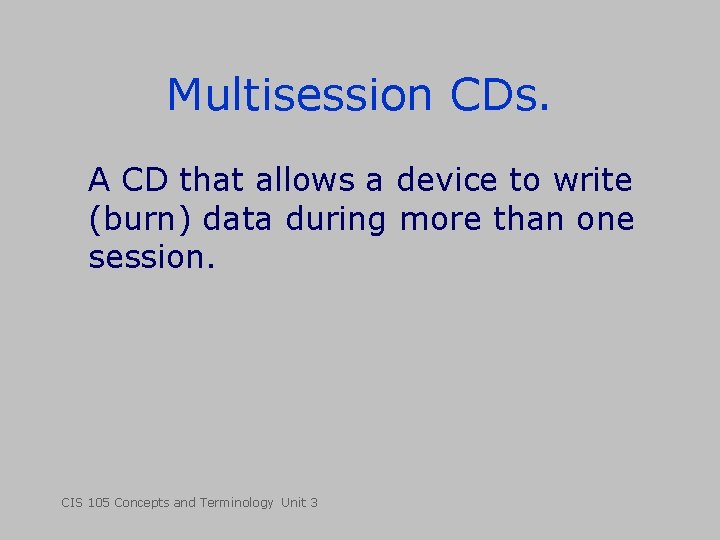 Multisession CDs.

A CD that allows a device to write (burn) data during more than one session.

CIS 105 Concepts and Terminology Unit 3